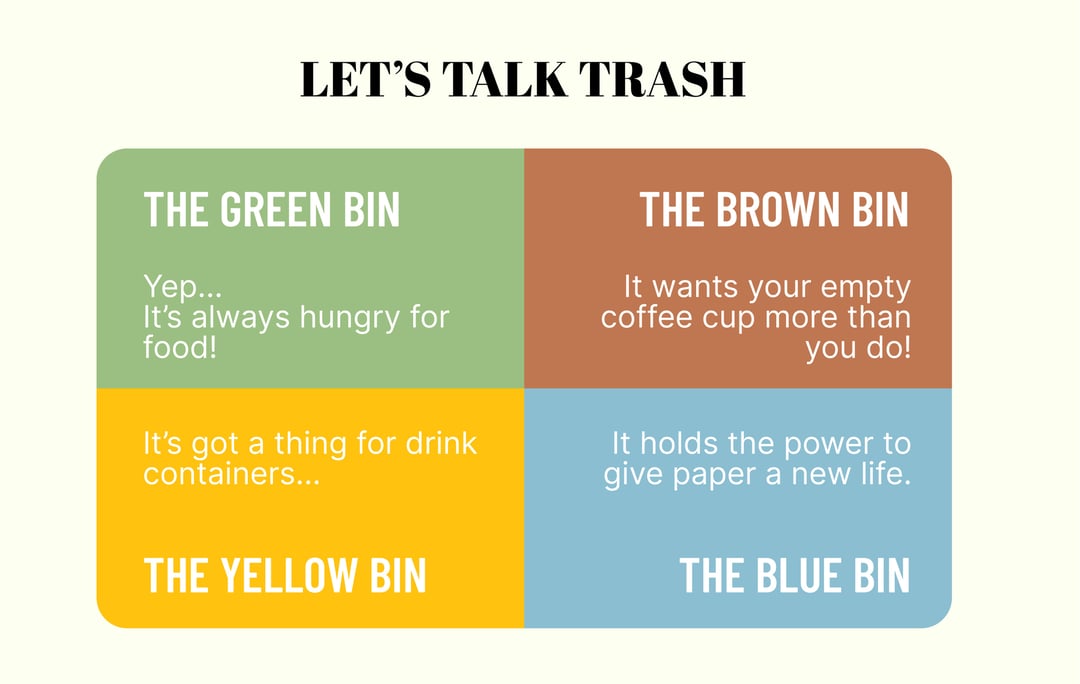 LET'S TALK TRASH

THE GREEN BIN

Yep...
It's always hungry for food!

THE BROWN BIN

It wants your empty coffee cup more than you do!

It's got a thing for drink containers...

THE YELLOW BIN

It holds the power to give paper a new life.

THE BLUE BIN